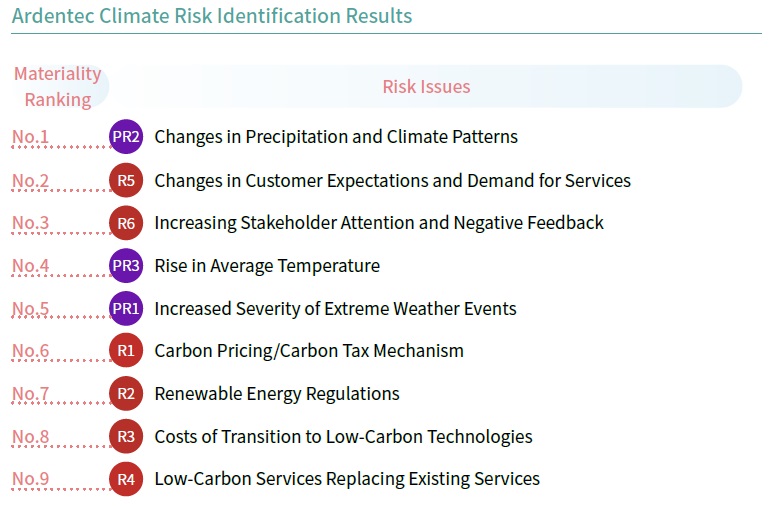 Ardentec Climate Risk Identification Results

| Materiality Ranking | Risk Issues |
|---|---|
| No.1 | PR2 Changes in Precipitation and Climate Patterns |
| No.2 | R5 Changes in Customer Expectations and Demand for Services |
| No.3 | R6 Increasing Stakeholder Attention and Negative Feedback |
| No.4 | PR3 Rise in Average Temperature |
| No.5 | PR1 Increased Severity of Extreme Weather Events |
| No.6 | R1 Carbon Pricing/Carbon Tax Mechanism |
| No.7 | R2 Renewable Energy Regulations |
| No.8 | R3 Costs of Transition to Low-Carbon Technologies |
| No.9 | R4 Low-Carbon Services Replacing Existing Services |